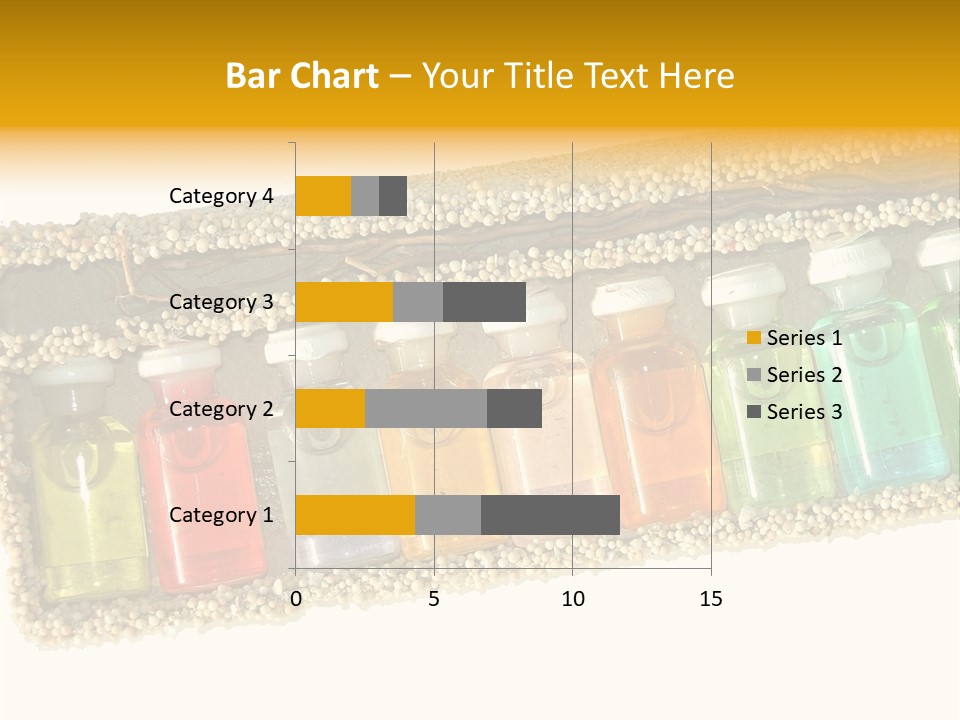 Bar Chart – Your Title Text Here

Category 4
Category 3
Category 2
Category 1

0
5
10
15

Series 1
Series 2
Series 3